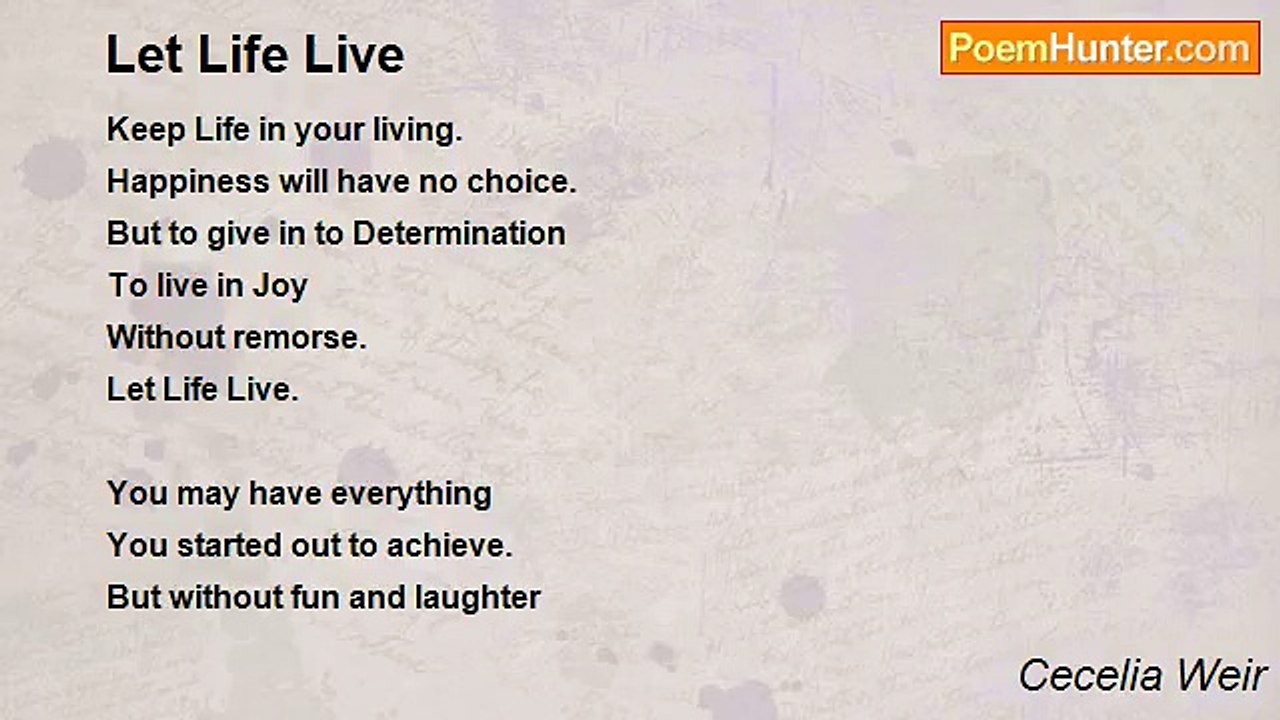 Let Life Live

PoemHunter.com

Keep Life in your living.
Happiness will have no choice.
But to give in to Determination
To live in Joy
Without remorse.
Let Life Live.

You may have everything
You started out to achieve.
But without fun and laughter

Cecelia Weir